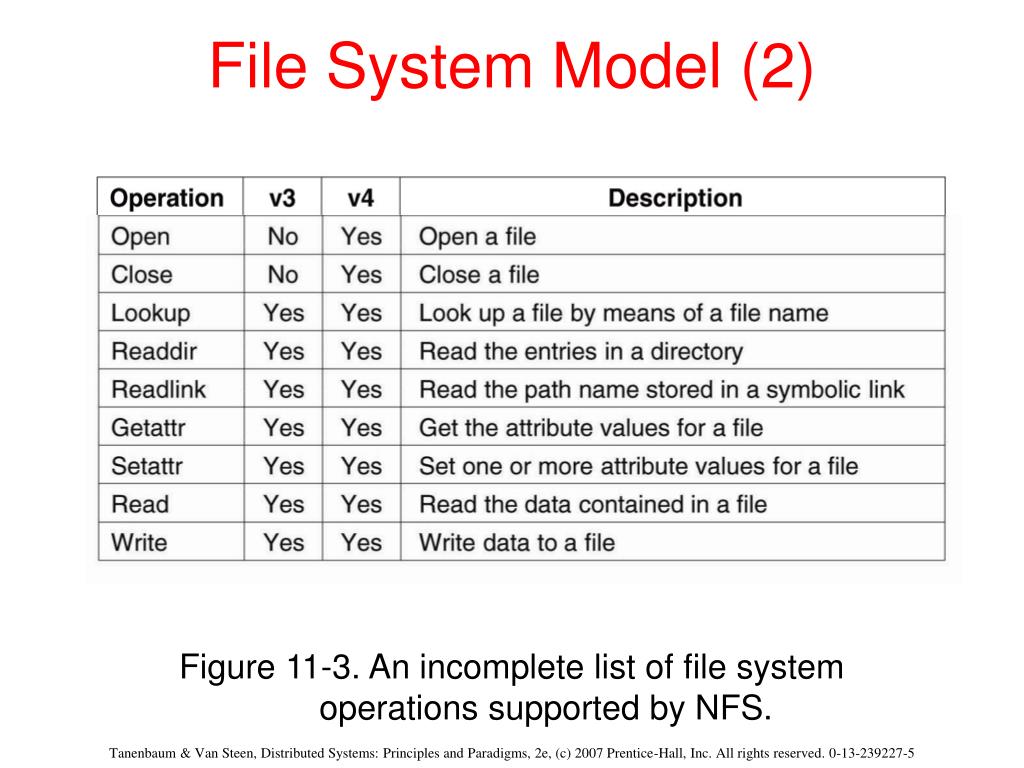 File System Model (2)

| Operation | v3 | v4 | Description |
|---|---|---|---|
| Open | No | Yes | Open a file |
| Close | No | Yes | Close a file |
| Lookup | Yes | Yes | Look up a file by means of a file name |
| Readdir | Yes | Yes | Read the entries in a directory |
| Readlink | Yes | Yes | Read the path name stored in a symbolic link |
| Getattr | Yes | Yes | Get the attribute values for a file |
| Setattr | Yes | Yes | Set one or more attribute values for a file |
| Read | Yes | Yes | Read the data contained in a file |
| Write | Yes | Yes | Write data to a file |

Figure 11-3. An incomplete list of file system operations supported by NFS.

Tanenbaum & Van Steen, Distributed Systems: Principles and Paradigms, 2e, (c) 2007 Prentice-Hall, Inc. All rights reserved. 0-13-239227-5